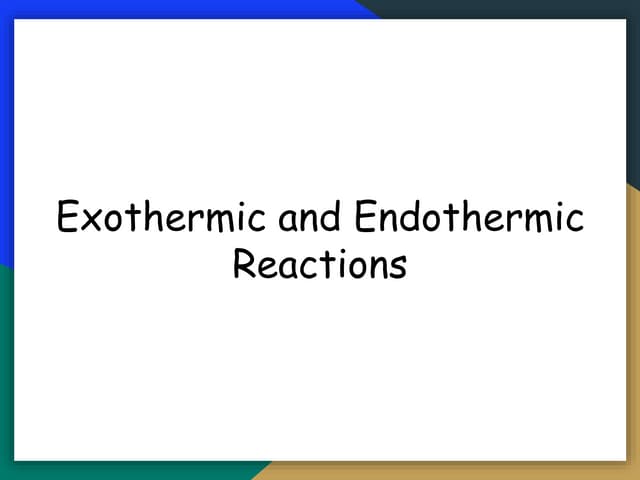 Exothermic and Endothermic Reactions